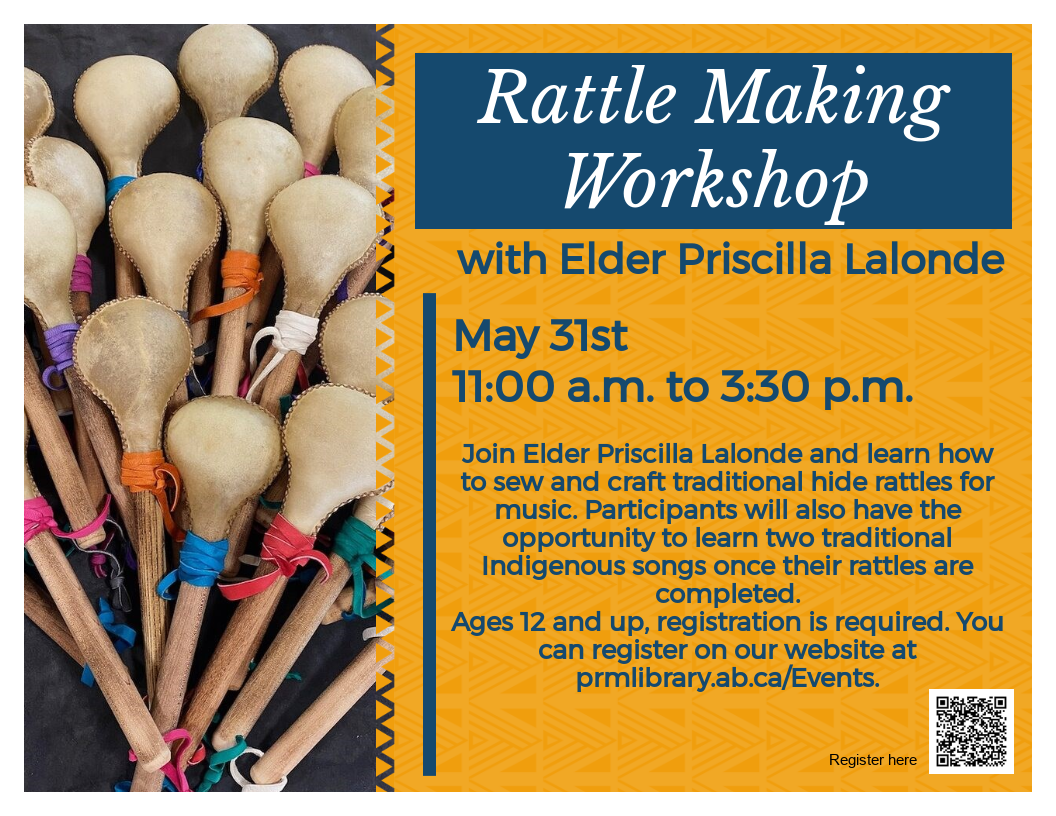 Rattle Making Workshop

with Elder Priscilla Lalonde

May 31st
11:00 a.m. to 3:30 p.m.

Join Elder Priscilla Lalonde and learn how to sew and craft traditional hide rattles for music. Participants will also have the opportunity to learn two traditional Indigenous songs once their rattles are completed.
Ages 12 and up, registration is required. You can register on our website at prmlibrary.ab.ca/Events.

Register here